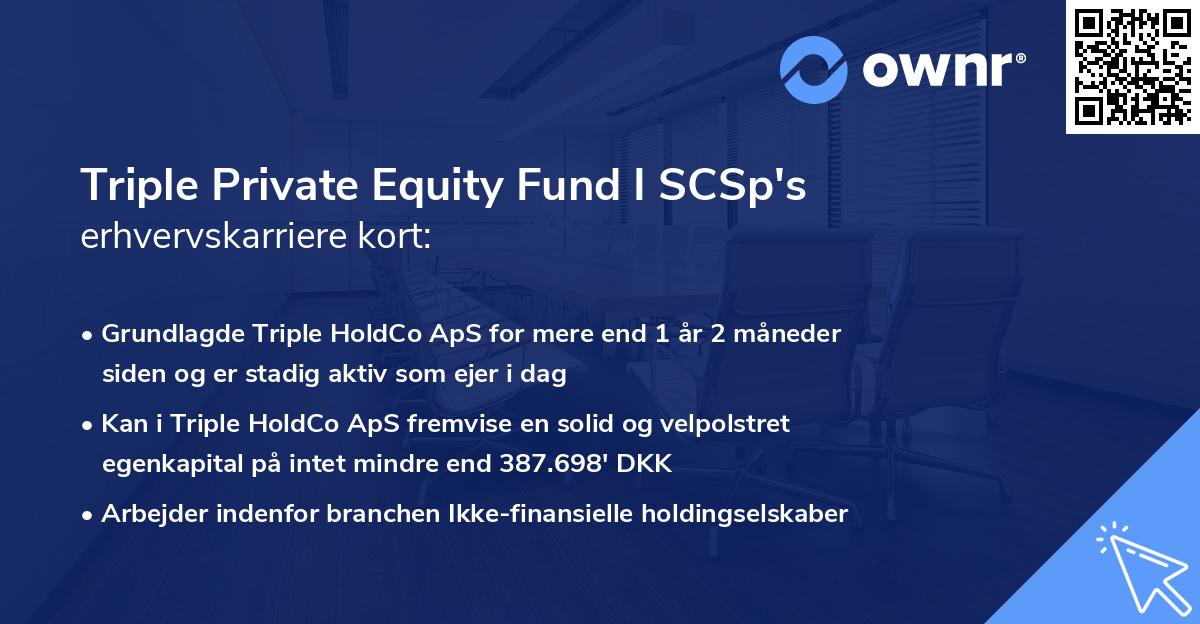 ownr®

Triple Private Equity Fund I SCSp's erhvervskarriere kort:

• Grundlagde Triple HoldCo ApS for mere end 1 år 2 måneder siden og er stadig aktiv som ejer i dag

• Kan i Triple HoldCo ApS fremvise en solid og velpolstret egenkapital på intet mindre end 387.698' DKK

• Arbejder indenfor branchen Ikke-finansielle holdingselskaber